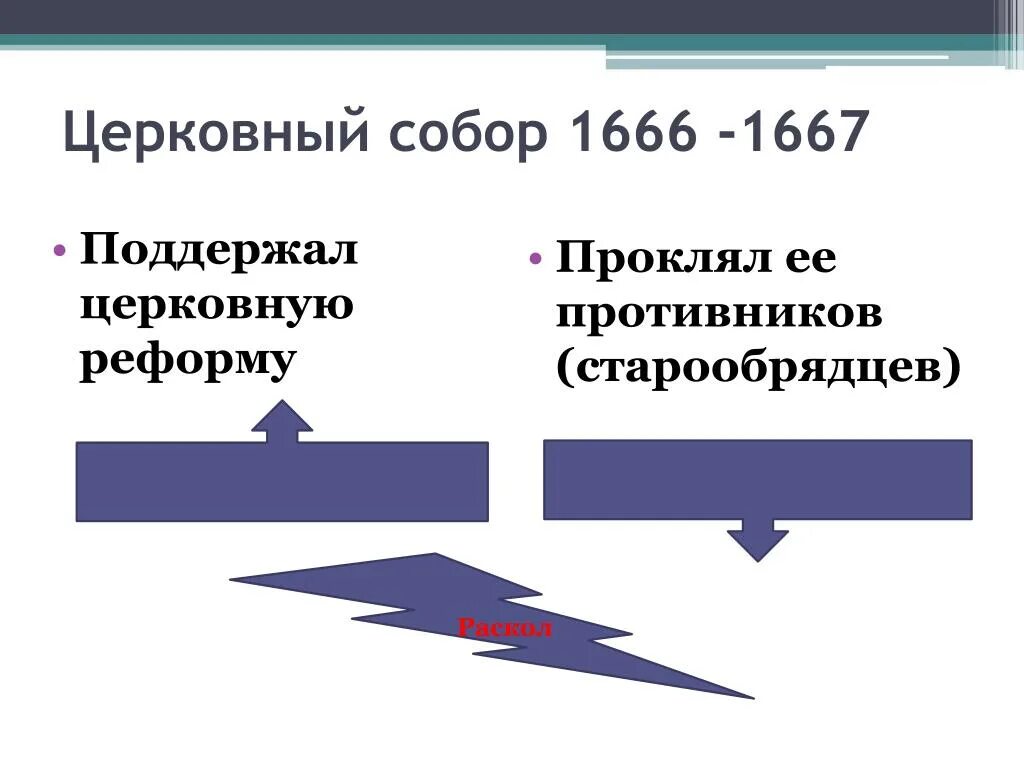 Церковный собор 1666 -1667

• Поддержал церковную реформу

• Проклял ее противников (старообрядцев)

Раскол